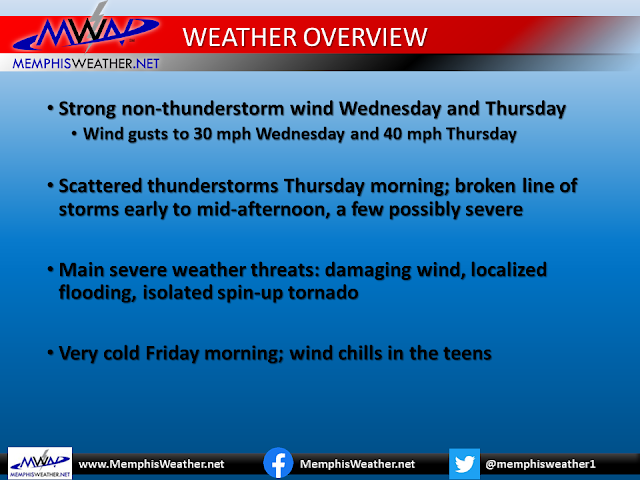 MWN
WEATHER OVERVIEW
MEMPHISWEATHER.NET

• Strong non-thunderstorm wind Wednesday and Thursday
  • Wind gusts to 30 mph Wednesday and 40 mph Thursday

• Scattered thunderstorms Thursday morning; broken line of storms early to mid-afternoon, a few possibly severe

• Main severe weather threats: damaging wind, localized flooding, isolated spin-up tornado

• Very cold Friday morning; wind chills in the teens

MWN
MEMPHISWEATHER.NET
www.MemphisWeather.net
MemphisWeather.net
@memphisweather1